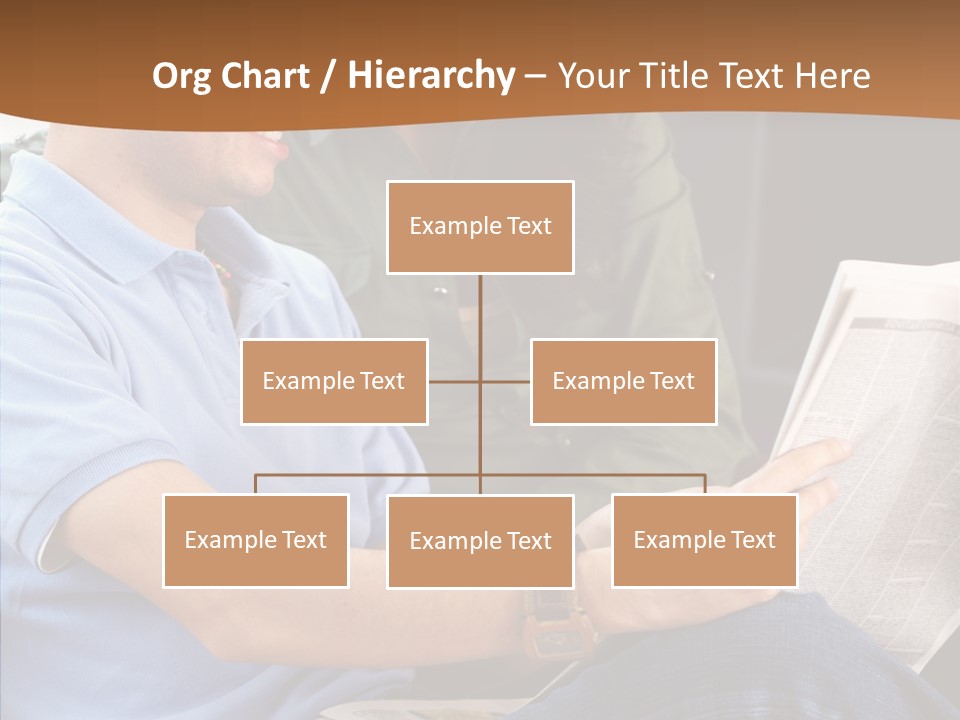 Org Chart / Hierarchy – Your Title Text Here

Example Text

Example Text

Example Text

Example Text

Example Text

Example Text